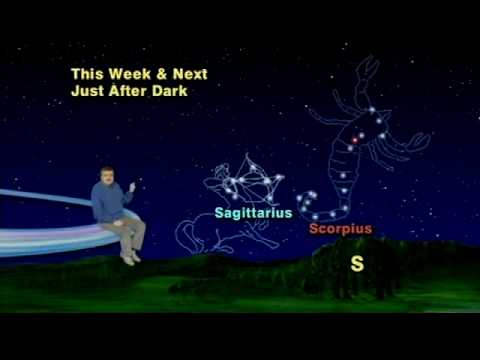 This Week & Next
Just After Dark

Sagittarius

Scorpius

S